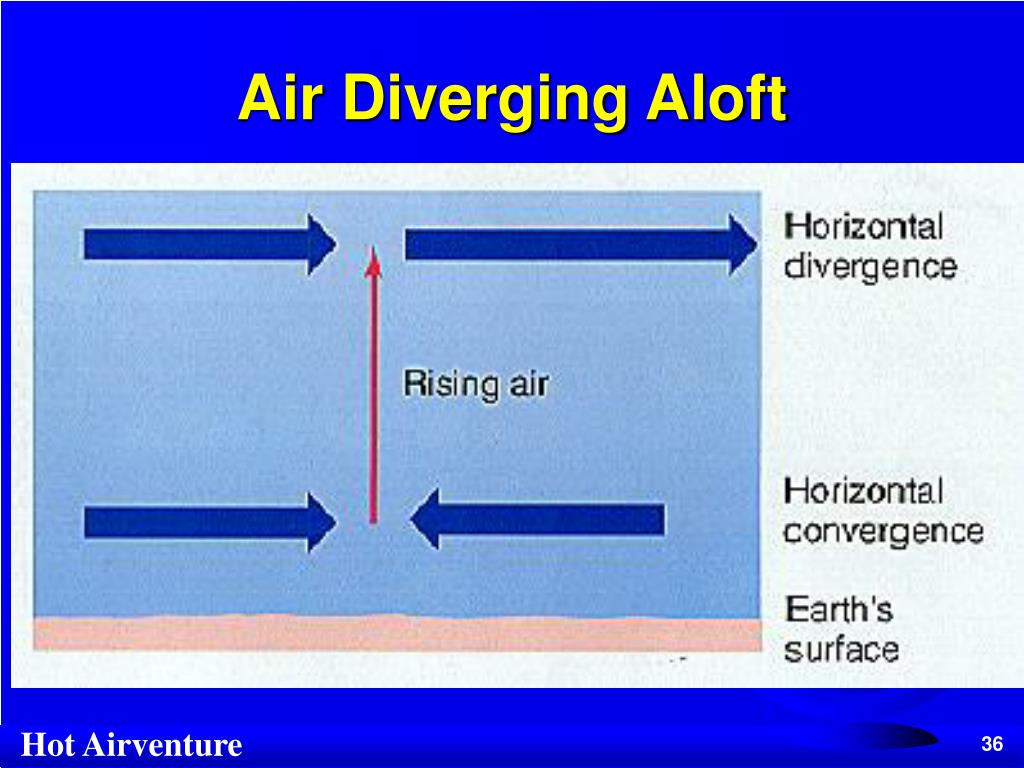 Air Diverging Aloft

Horizontal divergence

Rising air

Horizontal convergence

Earth's surface

Hot Airventure

36